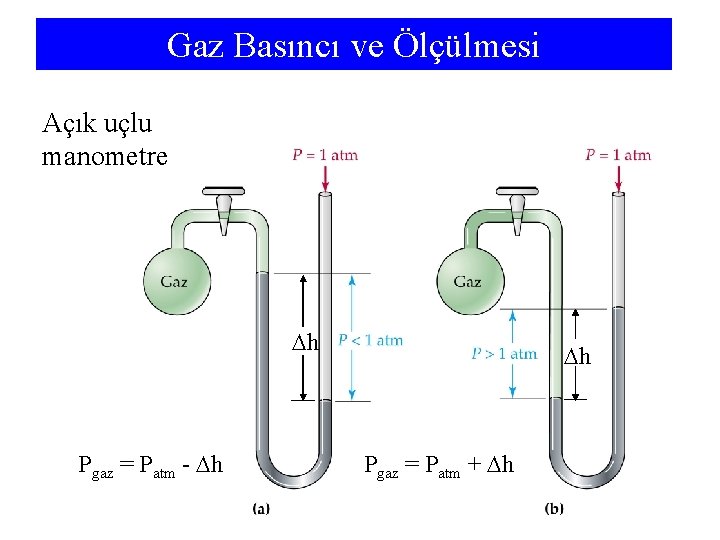 Gaz Basıncı ve Ölçülmesi

Açık uçlu manometre

$P = 1$ atm

Gaz

$\Delta h$

$P < 1$ atm

$P_{gaz} = P_{atm} - \Delta h$

(a)

$P = 1$ atm

Gaz

$P > 1$ atm

$\Delta h$

$P_{gaz} = P_{atm} + \Delta h$

(b)